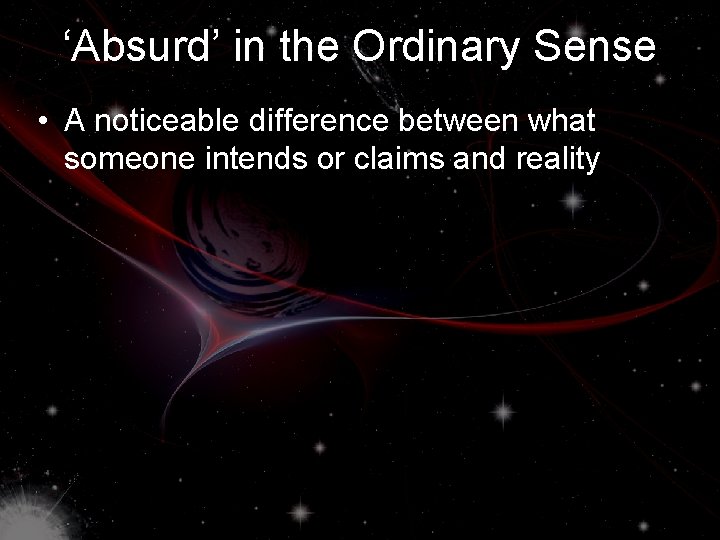 ‘Absurd’ in the Ordinary Sense

• A noticeable difference between what someone intends or claims and reality